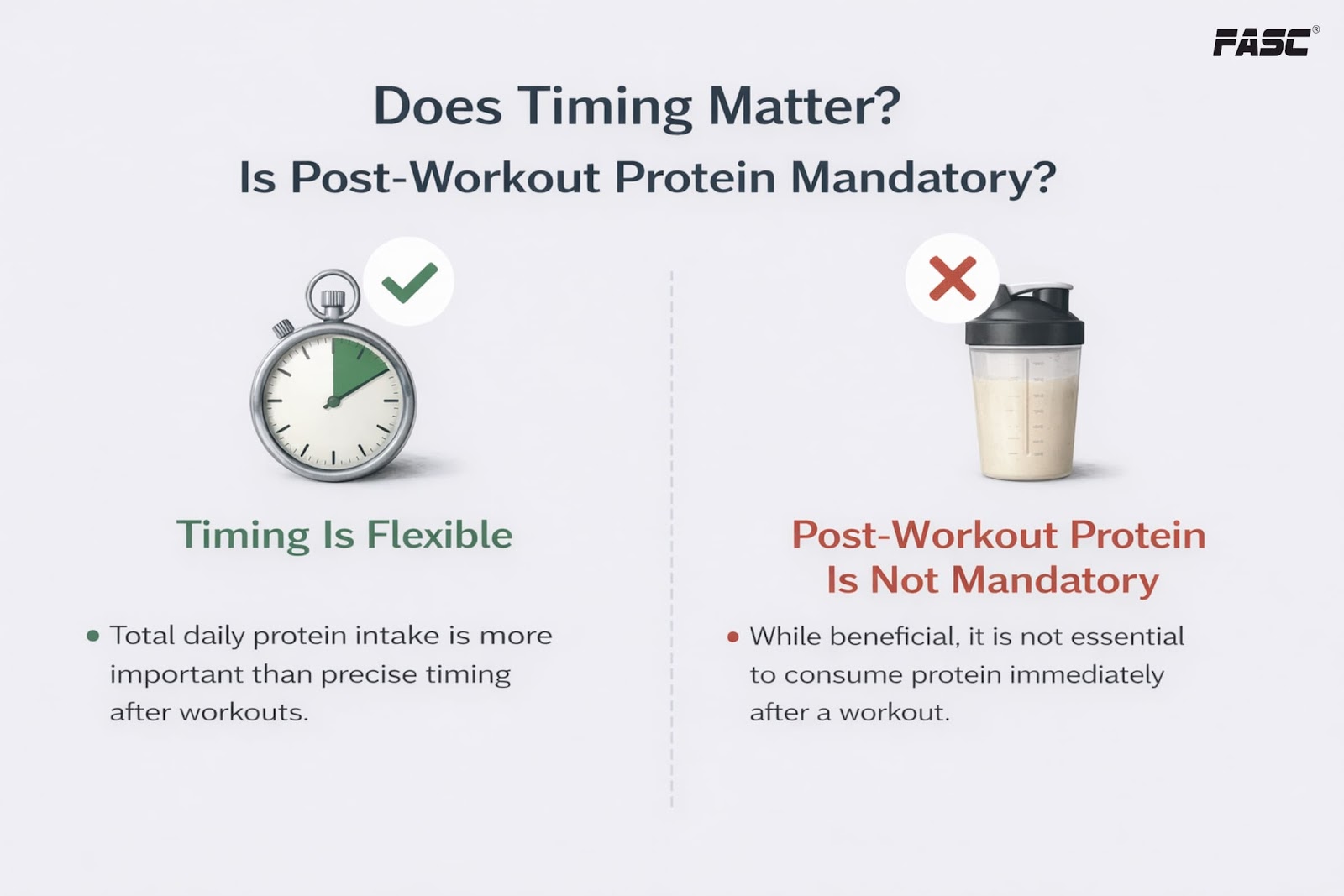 FASC®

Does Timing Matter?

Is Post-Workout Protein Mandatory?

Timing Is Flexible

• Total daily protein intake is more important than precise timing after workouts.

Post-Workout Protein Is Not Mandatory

• While beneficial, it is not essential to consume protein immediately after a workout.